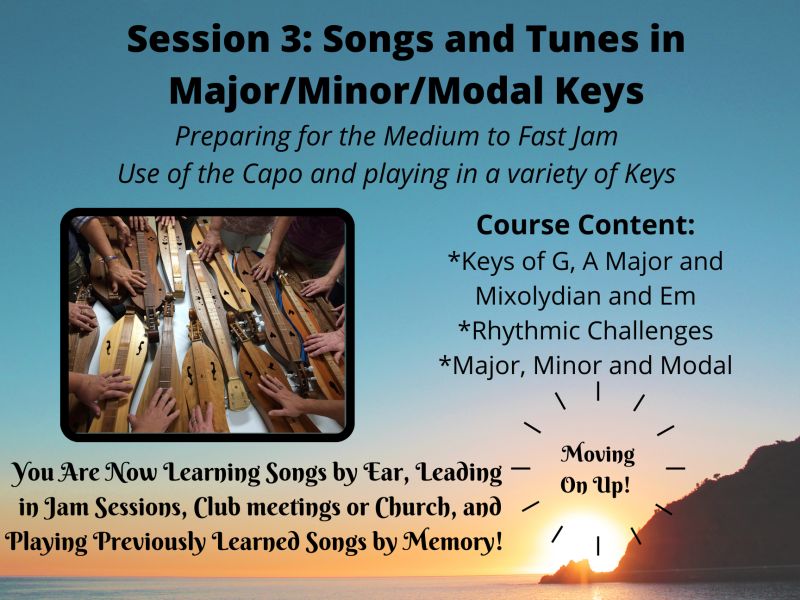 Session 3: Songs and Tunes in Major/Minor/Modal Keys

Preparing for the Medium to Fast Jam
Use of the Capo and playing in a variety of Keys

Course Content:
*Keys of G, A Major and Mixolydian and Em
*Rhythmic Challenges
*Major, Minor and Modal

Moving On Up!

You Are Now Learning Songs by Ear, Leading in Jam Sessions, Club meetings or Church, and Playing Previously Learned Songs by Memory!